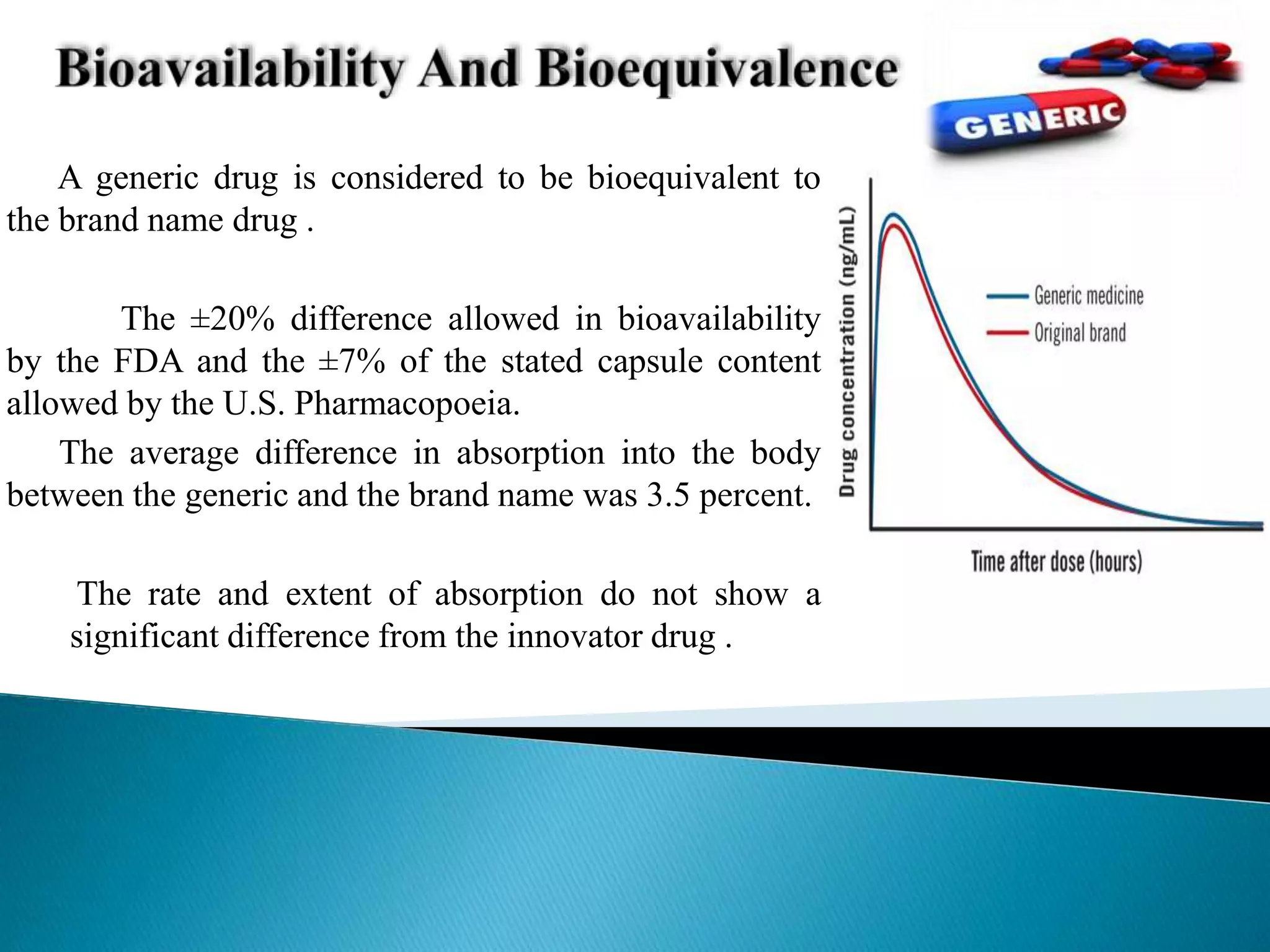 Bioavailability And Bioequivalence

GENERIC

A generic drug is considered to be bioequivalent to the brand name drug .

The ±20% difference allowed in bioavailability by the FDA and the ±7% of the stated capsule content allowed by the U.S. Pharmacopoeia.

The average difference in absorption into the body between the generic and the brand name was 3.5 percent.

The rate and extent of absorption do not show a significant difference from the innovator drug .

Drug concentration (ng/mL)

Generic medicine
Original brand

Time after dose (hours)